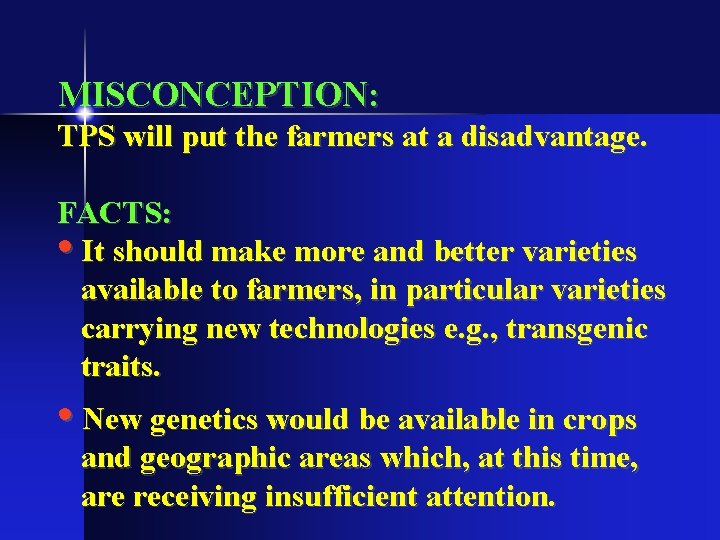 MISCONCEPTION:
TPS will put the farmers at a disadvantage.

FACTS:
• It should make more and better varieties available to farmers, in particular varieties carrying new technologies e.g., transgenic traits.
• New genetics would be available in crops and geographic areas which, at this time, are receiving insufficient attention.